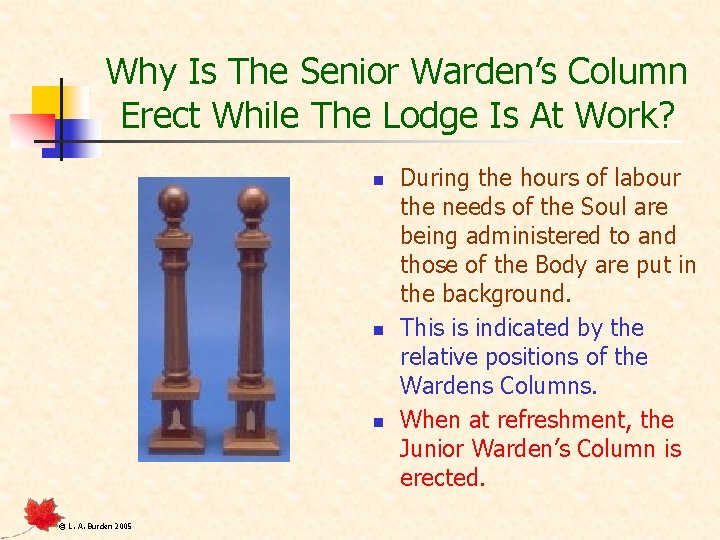 Why Is The Senior Warden's Column Erect While The Lodge Is At Work?

- During the hours of labour the needs of the Soul are being administered to and those of the Body are put in the background.
- This is indicated by the relative positions of the Wardens Columns.
- When at refreshment, the Junior Warden's Column is erected.

© L. A. Burden 2005